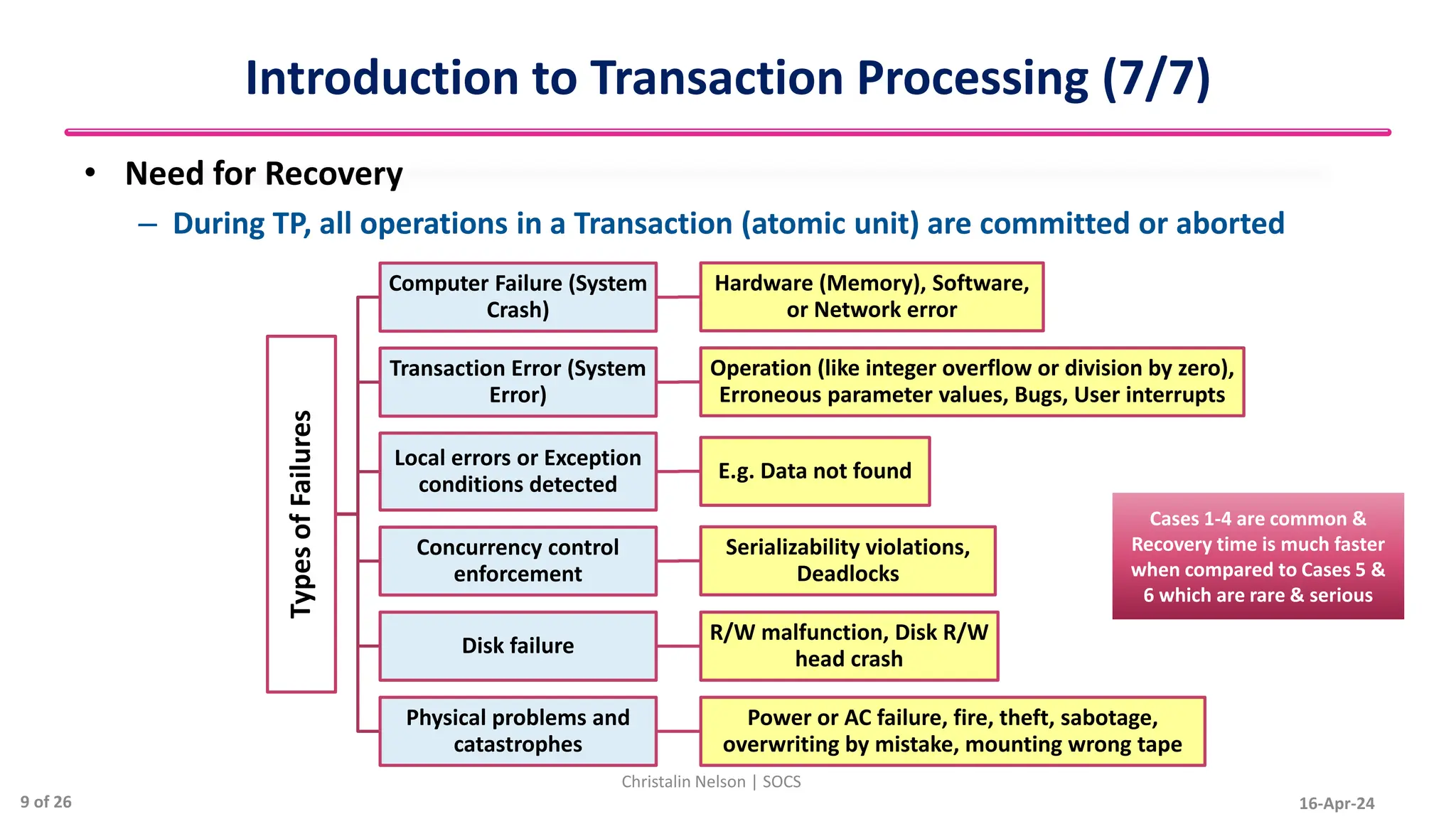 Introduction to Transaction Processing (7/7)

• Need for Recovery

– During TP, all operations in a Transaction (atomic unit) are committed or aborted

Types of Failures

Computer Failure (System Crash)

Hardware (Memory), Software, or Network error

Transaction Error (System Error)

Operation (like integer overflow or division by zero), Erroneous parameter values, Bugs, User interrupts

Local errors or Exception conditions detected

E.g. Data not found

Concurrency control enforcement

Serializability violations, Deadlocks

Disk failure

R/W malfunction, Disk R/W head crash

Physical problems and catastrophes

Power or AC failure, fire, theft, sabotage, overwriting by mistake, mounting wrong tape

Cases 1-4 are common & Recovery time is much faster when compared to Cases 5 & 6 which are rare & serious

Christalin Nelson | SOCS

9 of 26

16-Apr-24